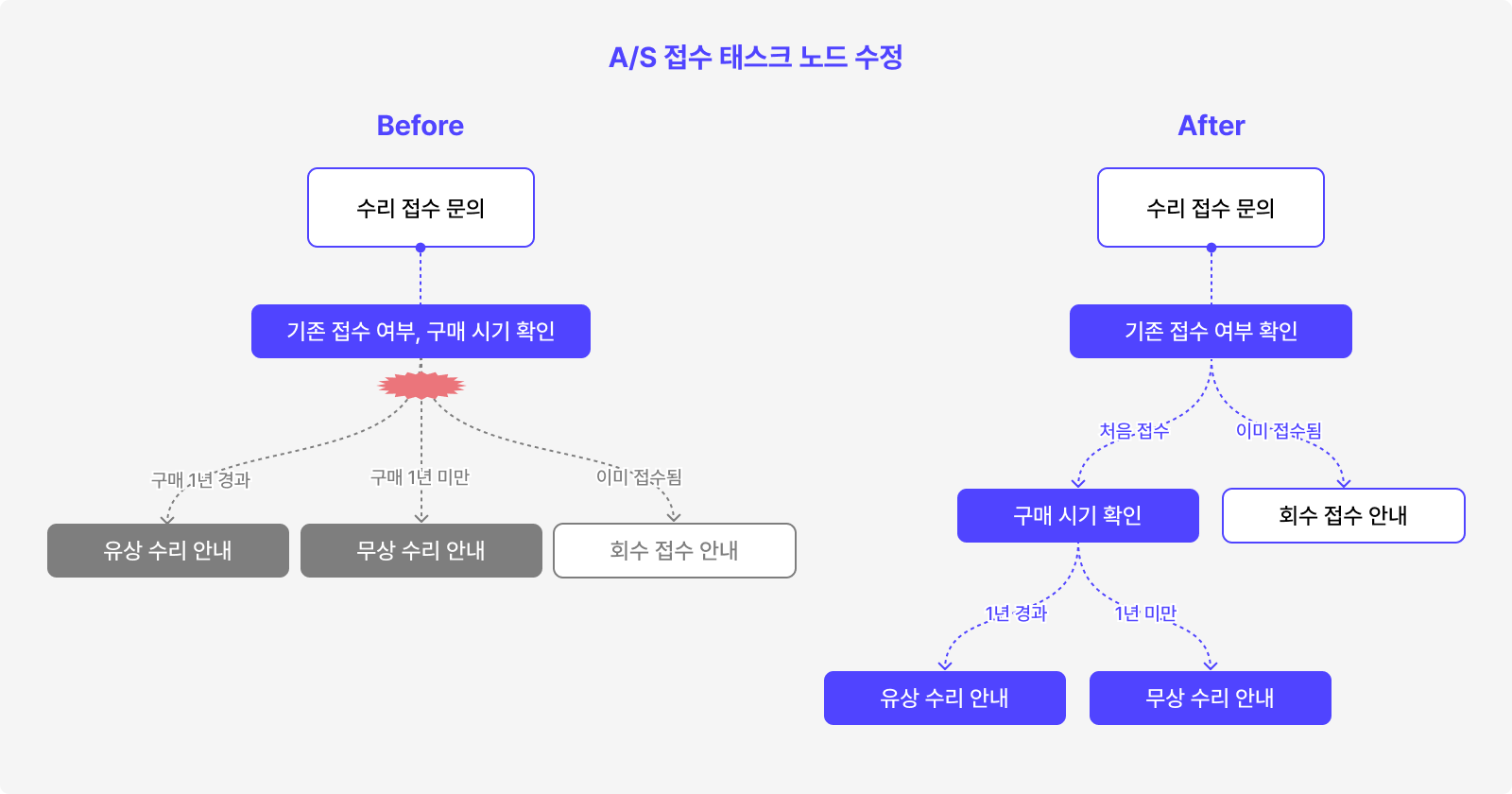 A/S 접수 태스크 노드 수정

Before

수리 접수 문의

기존 접수 여부, 구매 시기 확인

구매 1년 경과

구매 1년 미만

이미 접수됨

유상 수리 안내

무상 수리 안내

회수 접수 안내

After

수리 접수 문의

기존 접수 여부 확인

처음 접수

이미 접수됨

구매 시기 확인

회수 접수 안내

1년 경과

1년 미만

유상 수리 안내

무상 수리 안내